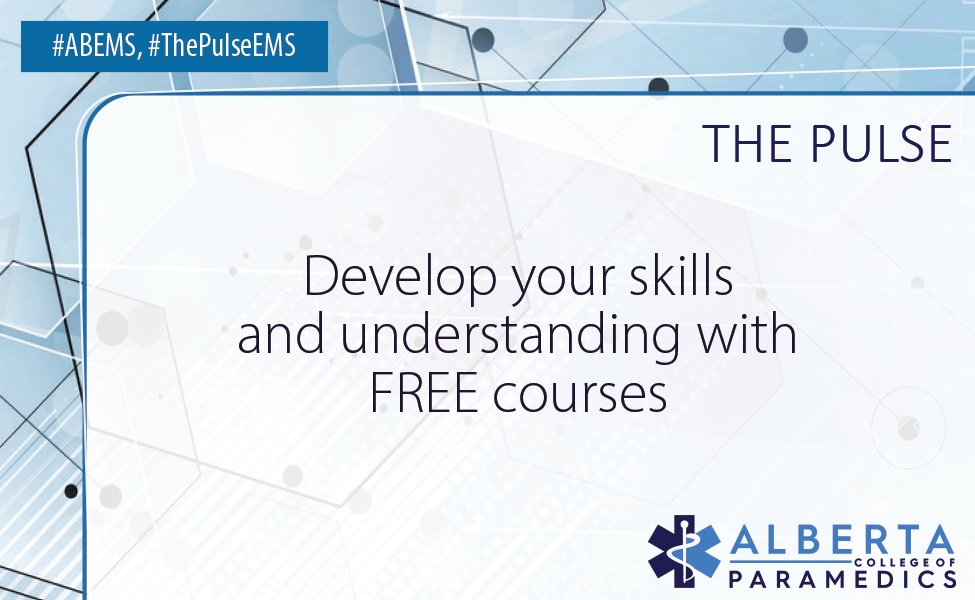 #ABEMS, #ThePulseEMS

THE PULSE

Develop your skills and understanding with FREE courses

ALBERTA COLLEGE OF PARAMEDICS